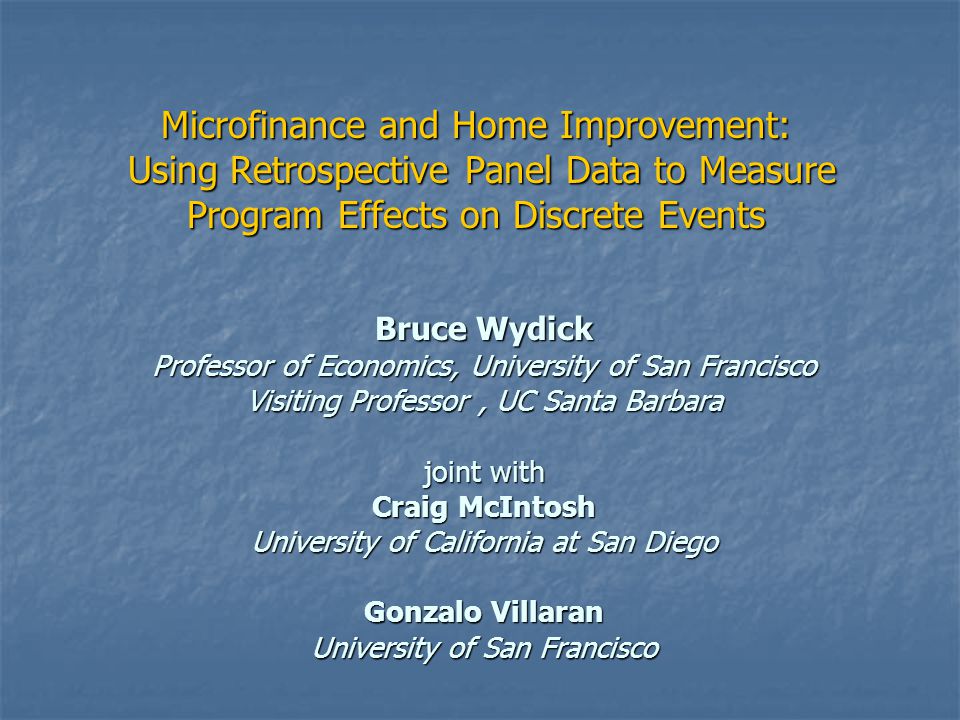 Microfinance and Home Improvement: Using Retrospective Panel Data to Measure Program Effects on Discrete Events

Bruce Wydick
Professor of Economics, University of San Francisco
Visiting Professor , UC Santa Barbara

joint with
Craig McIntosh
University of California at San Diego

Gonzalo Villaran
University of San Francisco